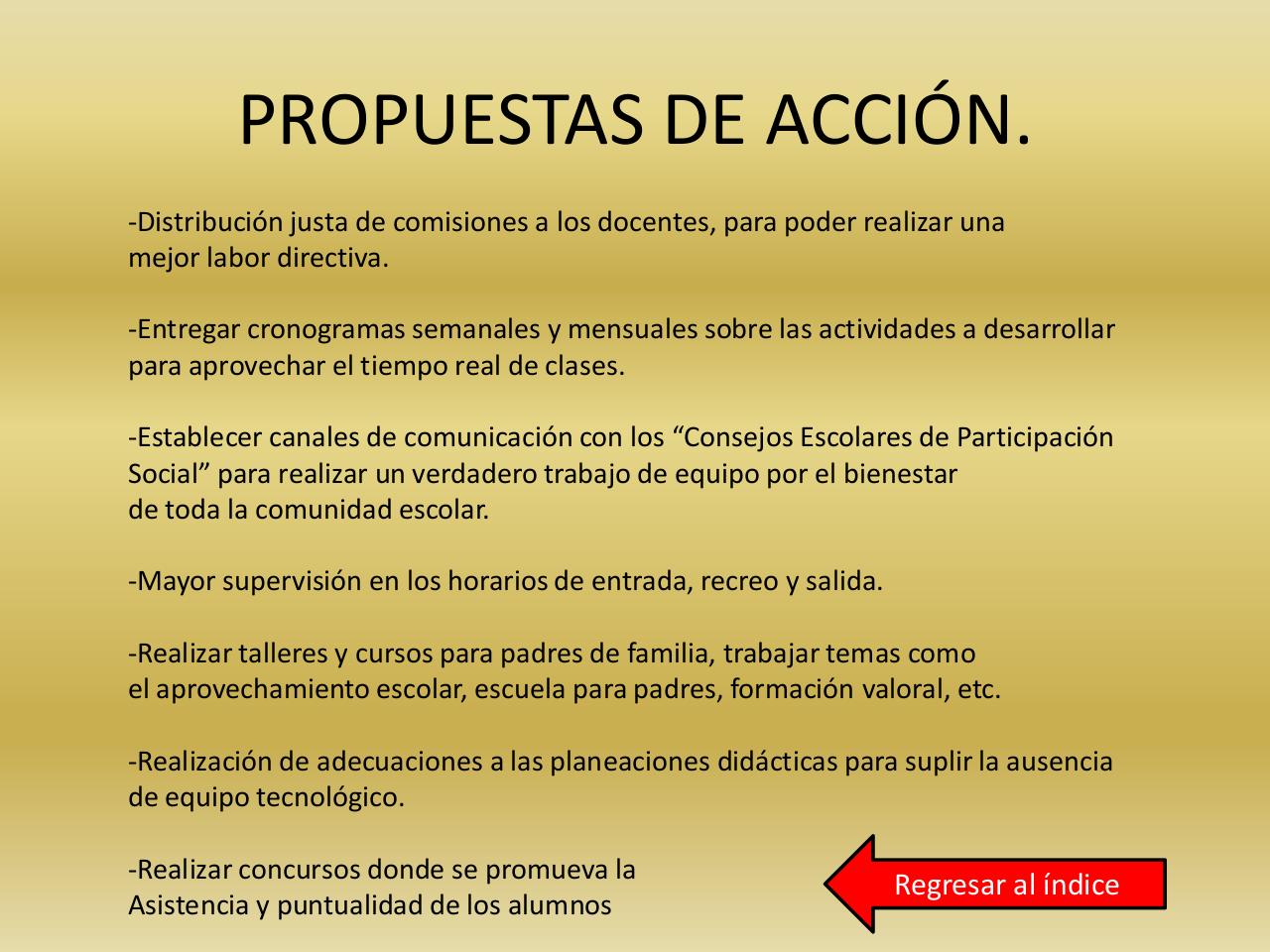 PROPUESTAS DE ACCIÓN.

-Distribución justa de comisiones a los docentes, para poder realizar una mejor labor directiva.

-Entregar cronogramas semanales y mensuales sobre las actividades a desarrollar para aprovechar el tiempo real de clases.

-Establecer canales de comunicación con los “Consejos Escolares de Participación Social” para realizar un verdadero trabajo de equipo por el bienestar de toda la comunidad escolar.

-Mayor supervisión en los horarios de entrada, recreo y salida.

-Realizar talleres y cursos para padres de familia, trabajar temas como el aprovechamiento escolar, escuela para padres, formación valoral, etc.

-Realización de adecuaciones a las planeaciones didácticas para suplir la ausencia de equipo tecnológico.

-Realizar concursos donde se promueva la Asistencia y puntualidad de los alumnos

Regresar al índice